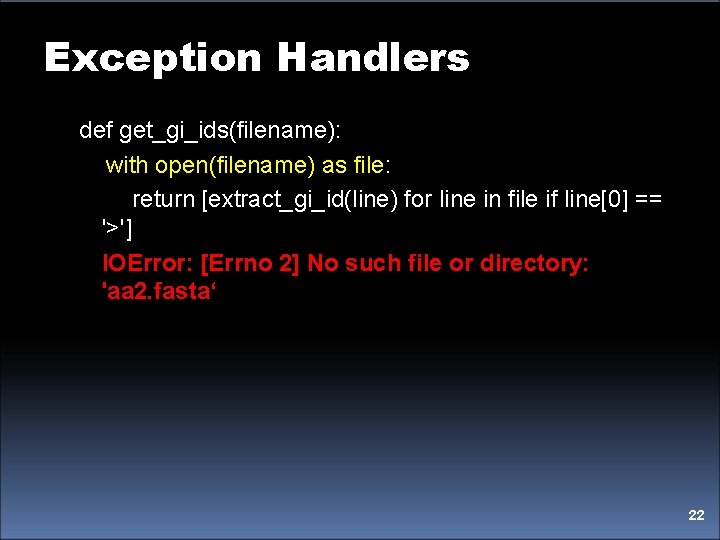 Exception Handlers

def get_gi_ids(filename):
with open(filename) as file:
return [extract_gi_id(line) for line in file if line[0] == '>']

IOError: [Errno 2] No such file or directory: 'aa2.fasta‘

22